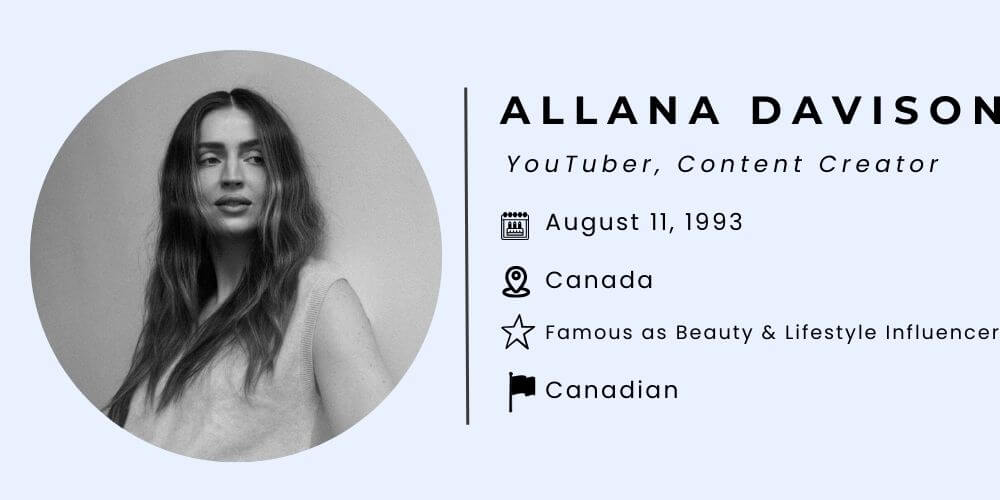 ALLANA DAVISON

YouTuber, Content Creator

August 11, 1993

Canada

Famous as Beauty & Lifestyle Influencer

Canadian